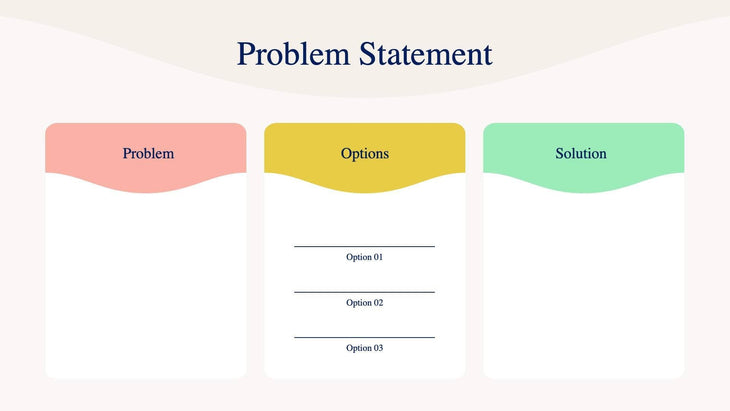 Problem Statement

Problem

Options

Option 01

Option 02

Option 03

Solution